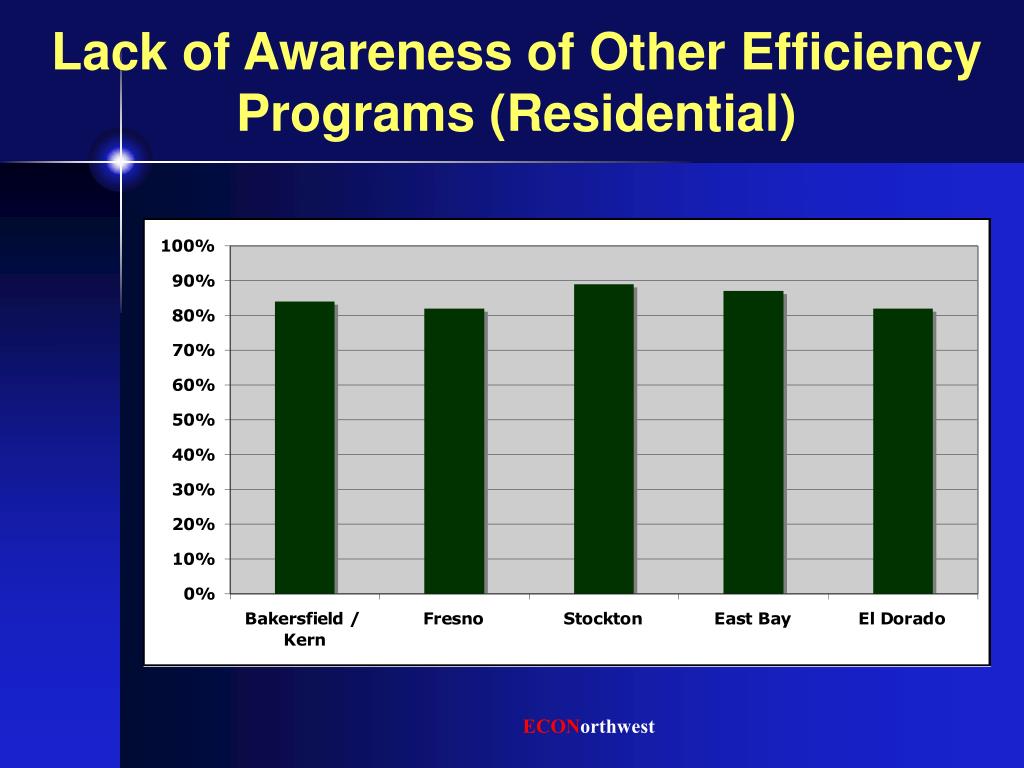 Lack of Awareness of Other Efficiency Programs (Residential)

100%
90%
80%
70%
60%
50%
40%
30%
20%
10%
0%

Bakersfield / Kern
Fresno
Stockton
East Bay
El Dorado

ECONorthwest